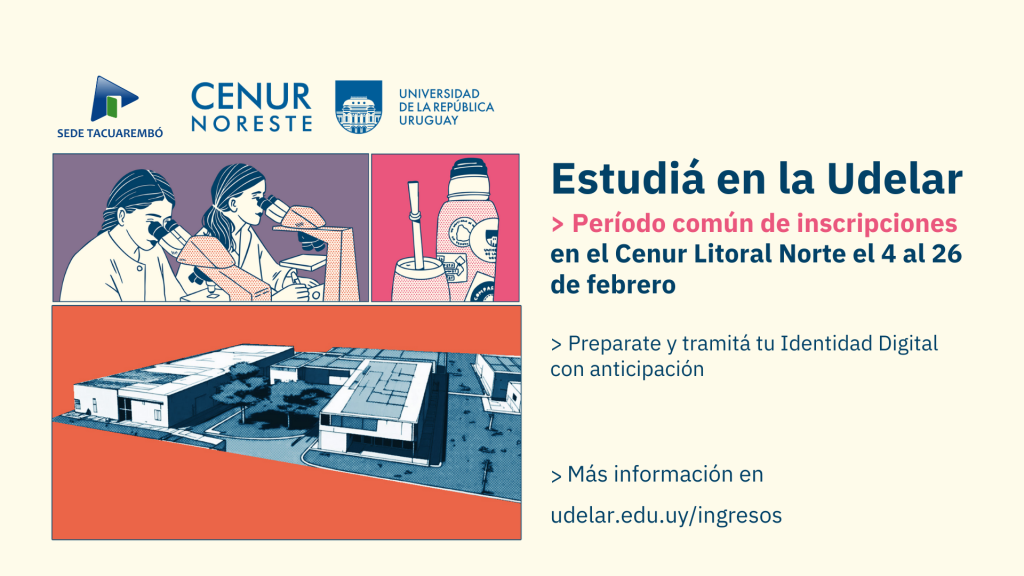 SEDE TACUAREMBÓ

CENUR NORESTE

UNIVERSIDAD DE LA REPÚBLICA URUGUAY

Estudiá en la Udelar

> Período común de inscripciones en el Cenur Litoral Norte el 4 al 26 de febrero

> Preparate y tramitá tu Identidad Digital con anticipación

> Más información en

udelar.edu.uy/ingresos